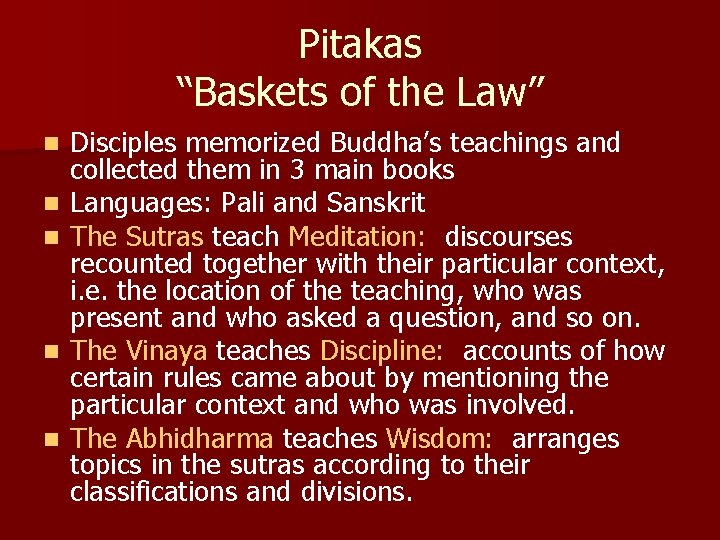 Pitakas
“Baskets of the Law”

- Disciples memorized Buddha’s teachings and collected them in 3 main books
- Languages: Pali and Sanskrit
- The Sutras teach Meditation: discourses recounted together with their particular context, i.e. the location of the teaching, who was present and who asked a question, and so on.
- The Vinaya teaches Discipline: accounts of how certain rules came about by mentioning the particular context and who was involved.
- The Abhidharma teaches Wisdom: arranges topics in the sutras according to their classifications and divisions.